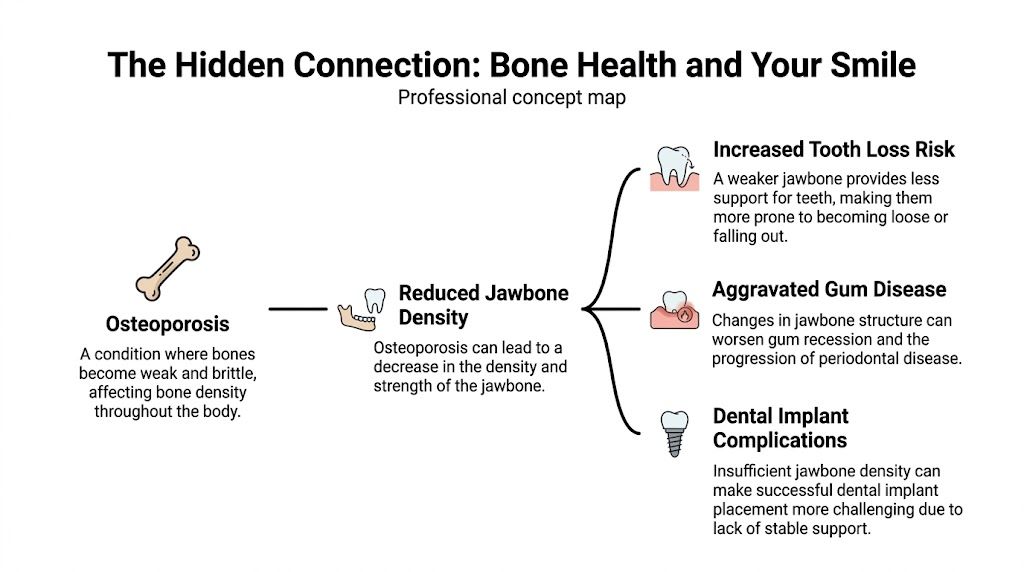 The Hidden Connection: Bone Health and Your Smile
Professional concept map

Osteoporosis
A condition where bones become weak and brittle, affecting bone density throughout the body.

Reduced Jawbone Density
Osteoporosis can lead to a decrease in the density and strength of the jawbone.

Increased Tooth Loss Risk
A weaker jawbone provides less support for teeth, making them more prone to becoming loose or falling out.

Aggravated Gum Disease
Changes in jawbone structure can worsen gum recession and the progression of periodontal disease.

Dental Implant Complications
Insufficient jawbone density can make successful dental implant placement more challenging due to lack of stable support.